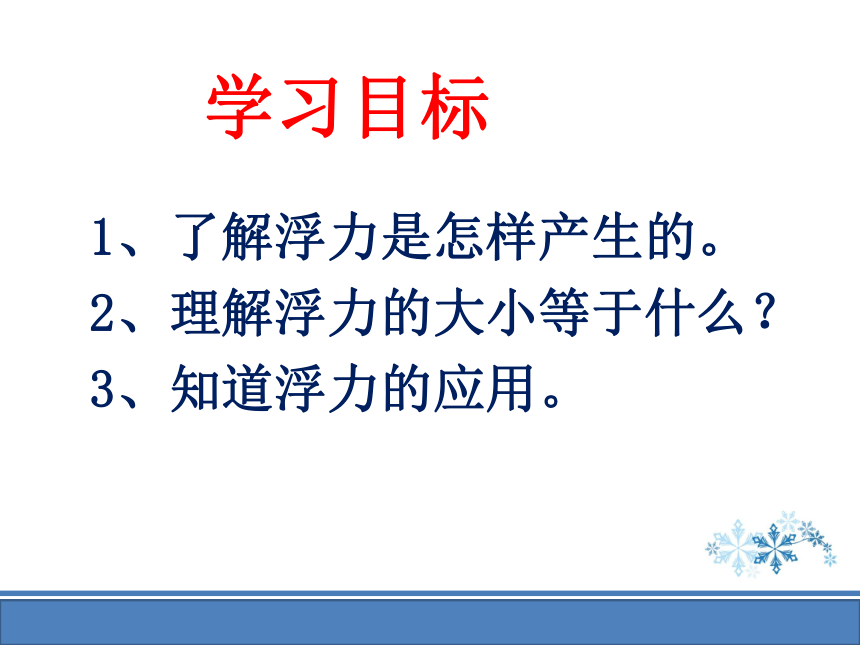 学习目标

1、了解浮力是怎样产生的。
2、理解浮力的大小等于什么？
3、知道浮力的应用。